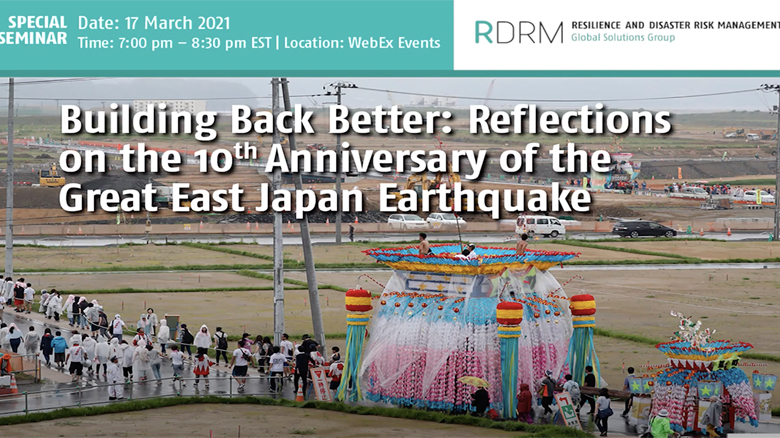 SPECIAL SEMINAR

Date: 17 March 2021
Time: 7:00 pm – 8:30 pm EST | Location: WebEx Events

RDRM RESILIENCE AND DISASTER RISK MANAGEMENT
Global Solutions Group

Building Back Better: Reflections on the 10$^{th}$ Anniversary of the Great East Japan Earthquake